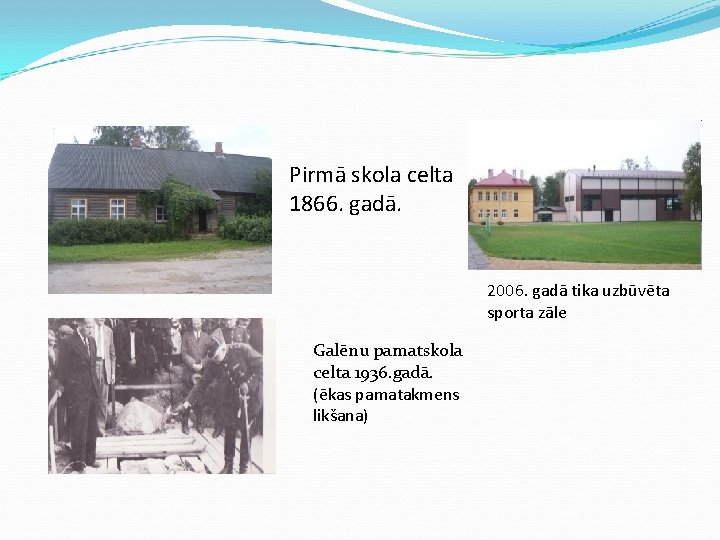 Pirmā skola celta 1866. gadā.

2006. gadā tika uzbūvēta sporta zāle

Galēnu pamatskola celta 1936.gadā. (ēkas pamatakmens likšana)